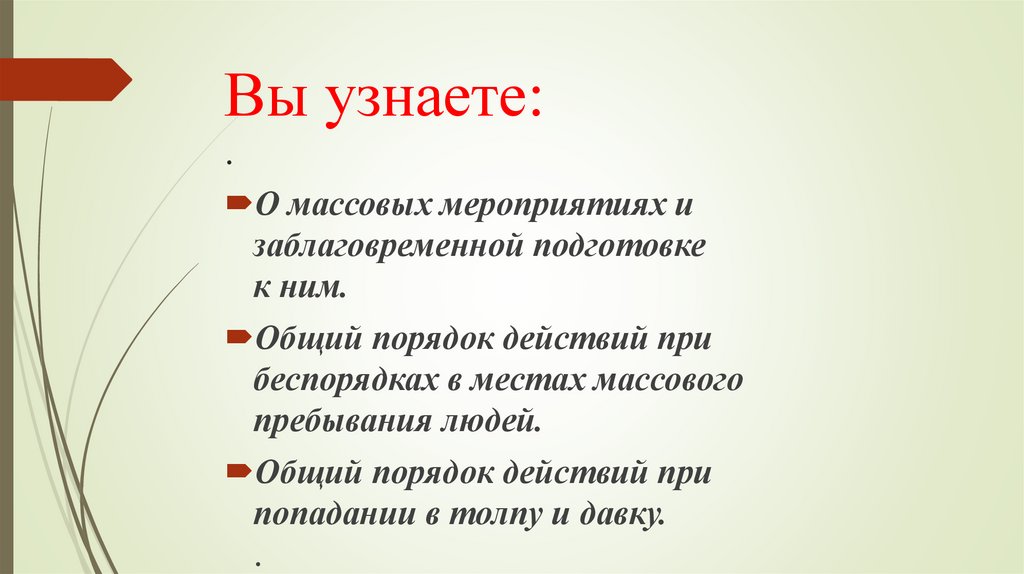 Вы узнаете:

.

О массовых мероприятиях и заблаговременной подготовке к ним.

Общий порядок действий при беспорядках в местах массового пребывания людей.

Общий порядок действий при попадании в толпу и давку.

.